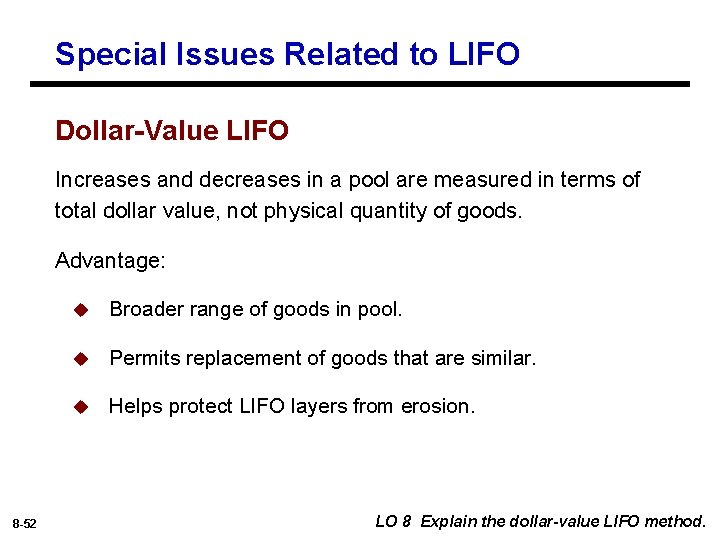 Special Issues Related to LIFO

Dollar-Value LIFO

Increases and decreases in a pool are measured in terms of total dollar value, not physical quantity of goods.

Advantage:

◆ Broader range of goods in pool.

◆ Permits replacement of goods that are similar.

◆ Helps protect LIFO layers from erosion.

8-52

LO 8 Explain the dollar-value LIFO method.